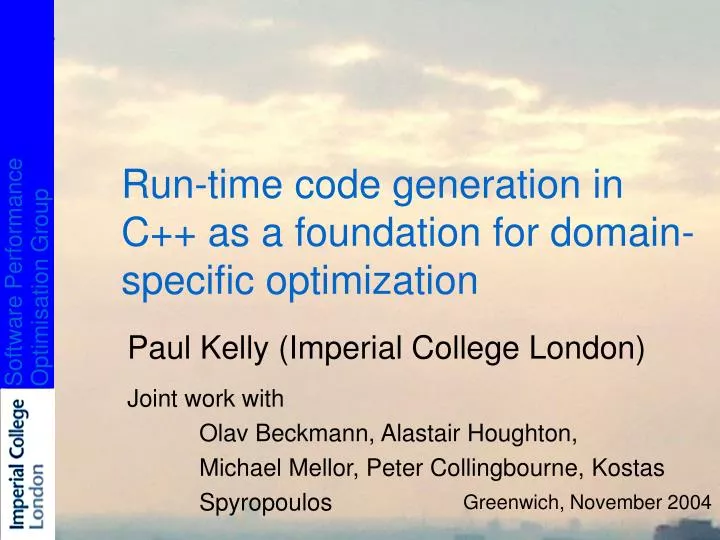 Software Performance Optimisation Group

Imperial College London

Run-time code generation in C++ as a foundation for domain-specific optimization

Paul Kelly (Imperial College London)

Joint work with
Olav Beckmann, Alastair Houghton, Michael Mellor, Peter Collingbourne, Kostas Spyropoulos

Greenwich, November 2004